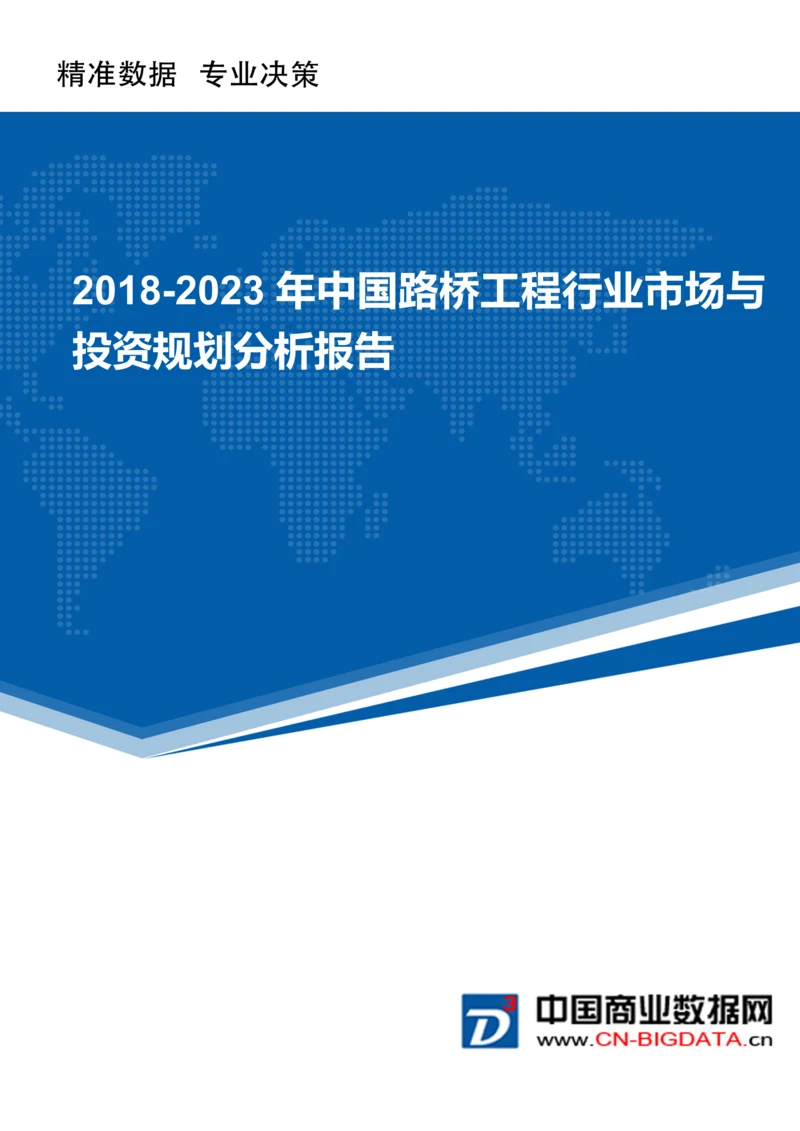 精准数据 专业决策

2018-2023 年中国路桥工程行业市场与投资规划分析报告

D³

中国商业数据网
www.CN-BIGDATA.cn